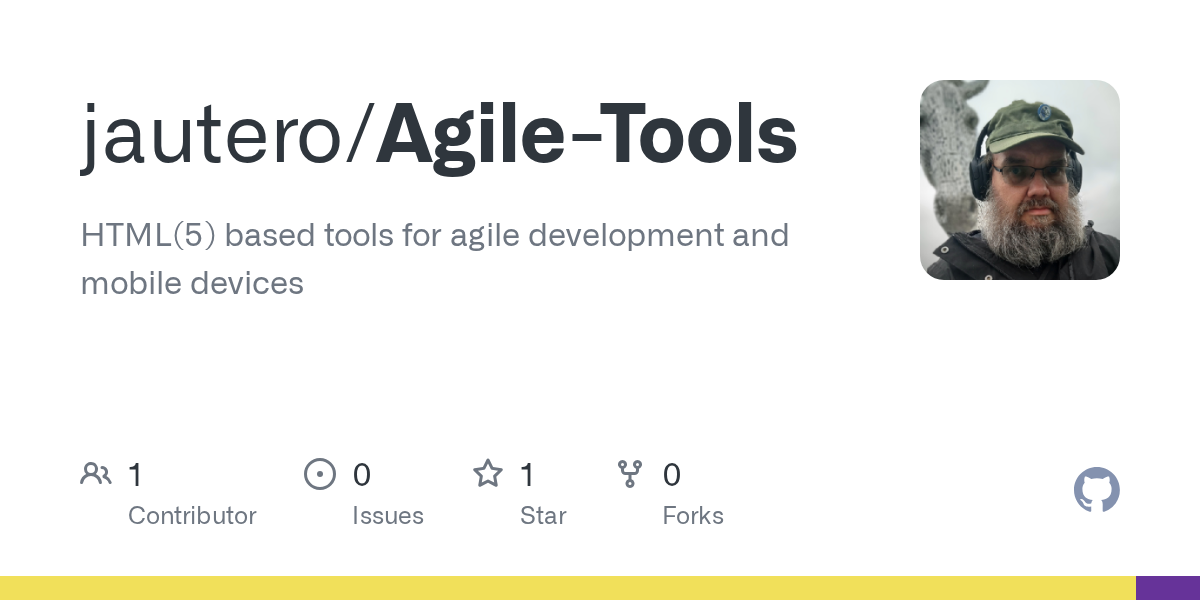 jautero/Agile-Tools

HTML(5) based tools for agile development and mobile devices

1
Contributor

0
Issues

1
Star

0
Forks